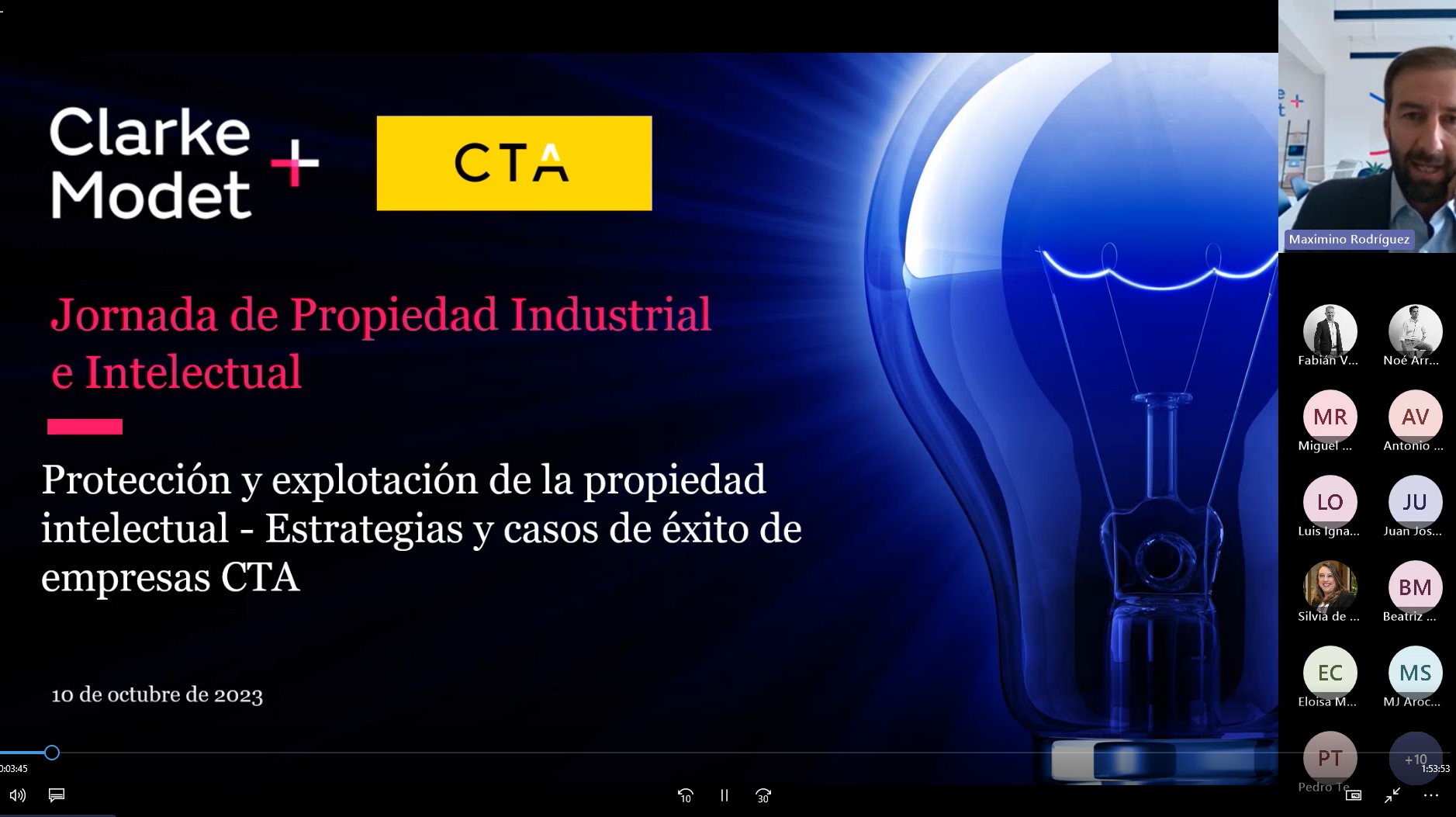 Clarke Modet +

CTA

Jornada de Propiedad Industrial e Intelectual

Protección y explotación de la propiedad intelectual - Estrategias y casos de éxito de empresas CTA

10 de octubre de 2023

Maximino Rodríguez

Fabián V...
Noé Arr...
MR
Miguel ...
AV
Antonio ...
LO
Luis Igna...
JU
Juan Jos...
Silvia de ...
BM
Beatriz ...
EC
Eloisa M...
MS
MJ Aroc...
PT
Pedro Te...
+10

0:03:45
1:53:53
10
30